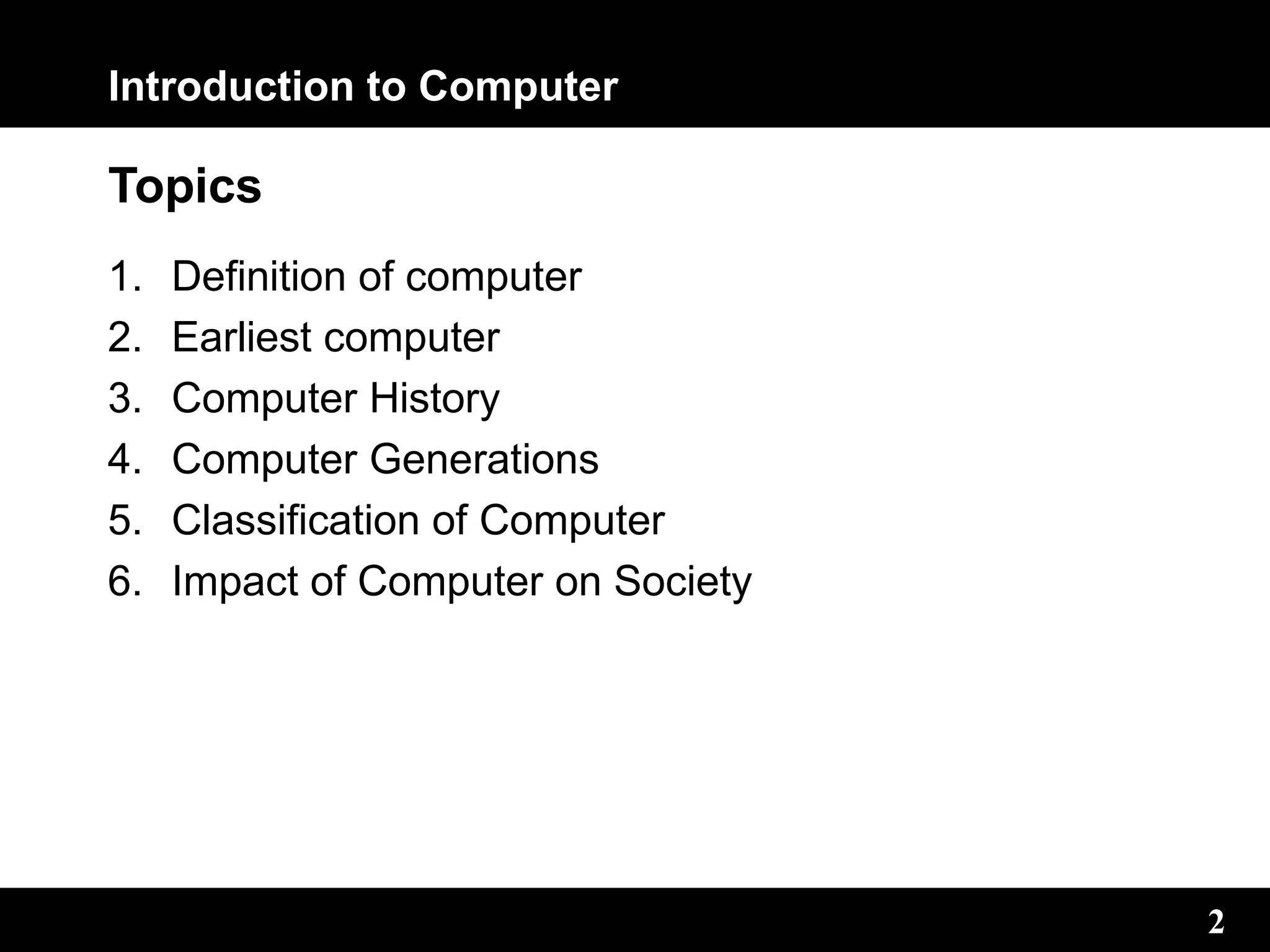 Introduction to Computer

Topics

1. Definition of computer
2. Earliest computer
3. Computer History
4. Computer Generations
5. Classification of Computer
6. Impact of Computer on Society

2